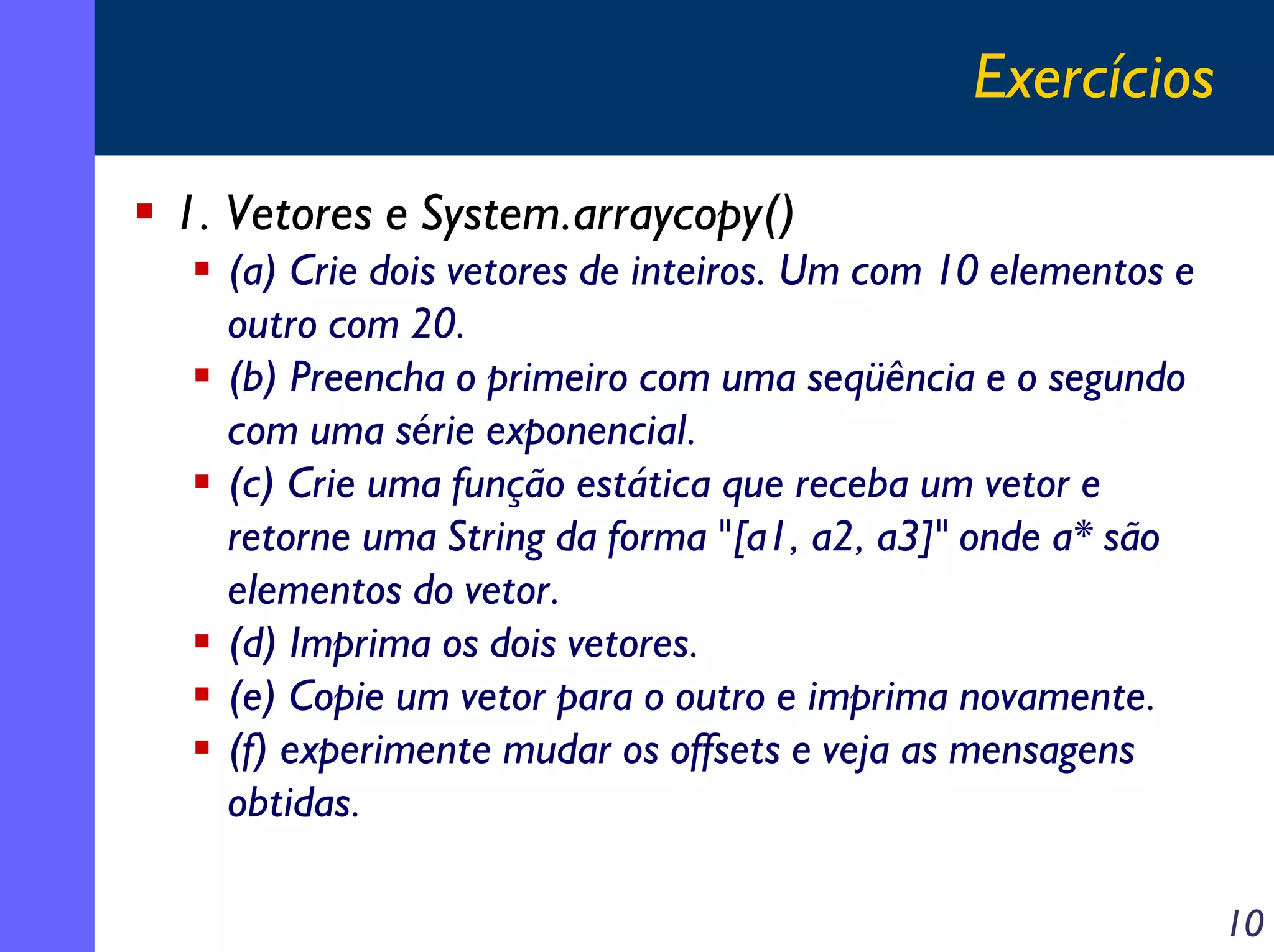 Exercícios

1. Vetores e System.arraycopy()

(a) Crie dois vetores de inteiros. Um com 10 elementos e outro com 20.

(b) Preencha o primeiro com uma seqüência e o segundo com uma série exponencial.

(c) Crie uma função estática que receba um vetor e retorne uma String da forma "[a1, a2, a3]" onde a* são elementos do vetor.

(d) Imprima os dois vetores.

(e) Copie um vetor para o outro e imprima novamente.

(f) experimente mudar os offsets e veja as mensagens obtidas.

10